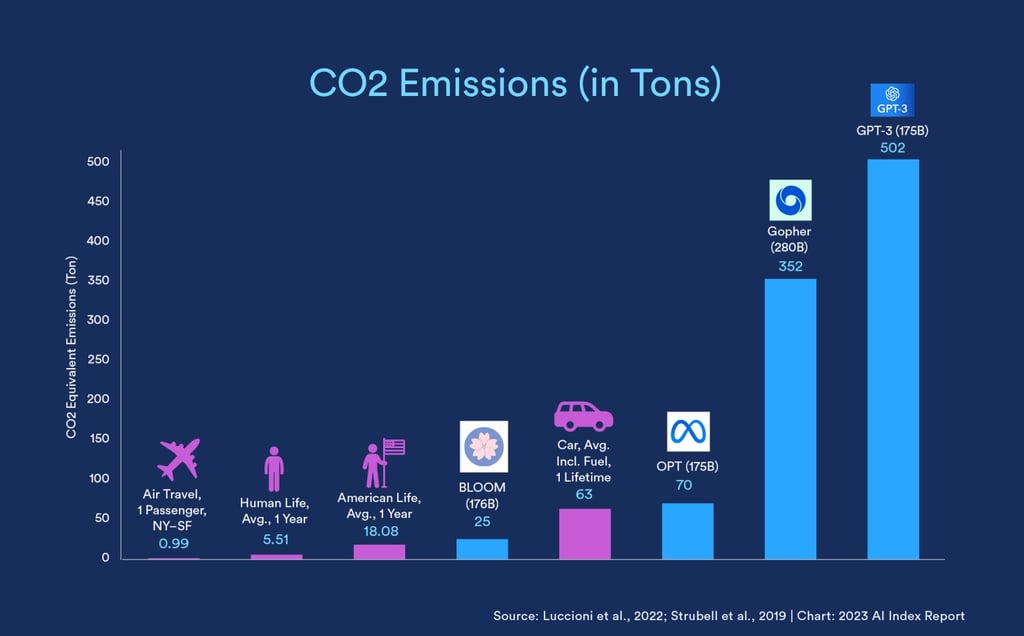 CO2 Emissions (in Tons)

CO2 Equivalent Emissions (Ton)

500
450
400
350
300
250
200
150
100
50
0

Air Travel, 1 Passenger, NY–SF
0.99

Human Life, Avg., 1 Year
5.51

American Life, Avg., 1 Year
18.08

BLOOM (176B)
25

Car, Avg. Incl. Fuel, 1 Lifetime
63

OPT (175B)
70

Gopher (280B)
352

GPT-3

GPT-3 (175B)
502

Source: Luccioni et al., 2022; Strubell et al., 2019 | Chart: 2023 AI Index Report